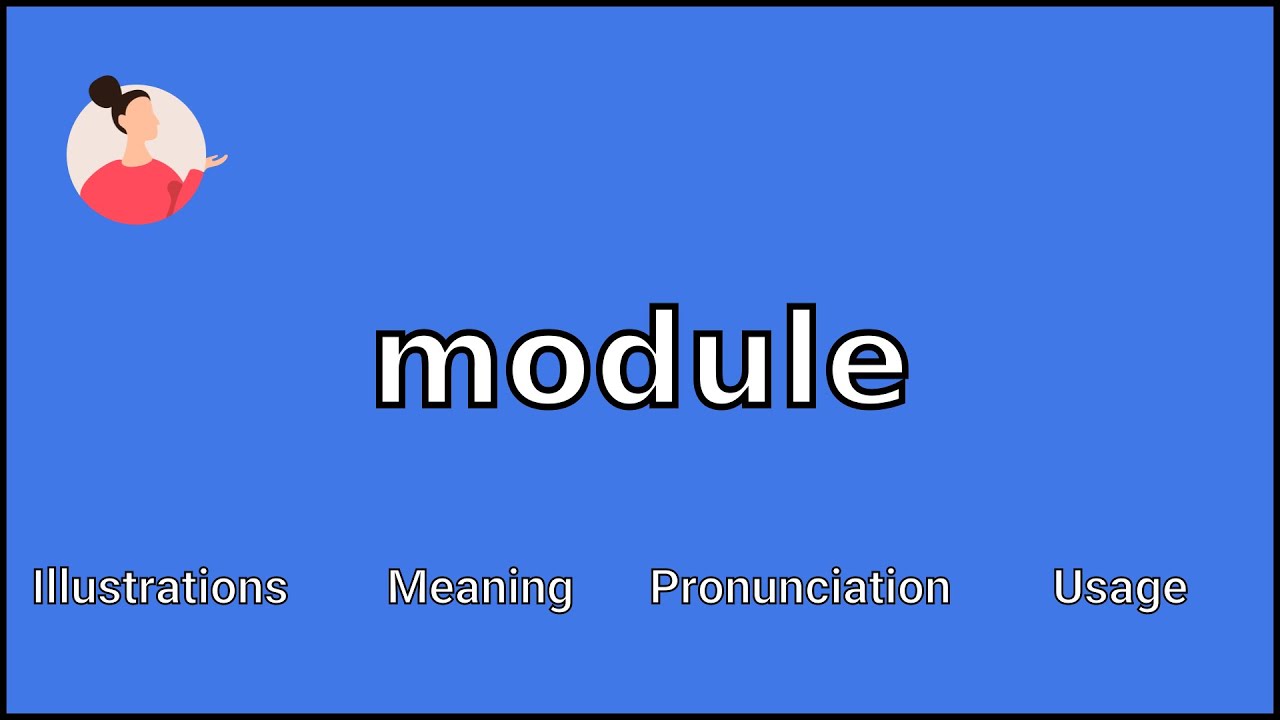 module

Illustrations Meaning Pronunciation Usage